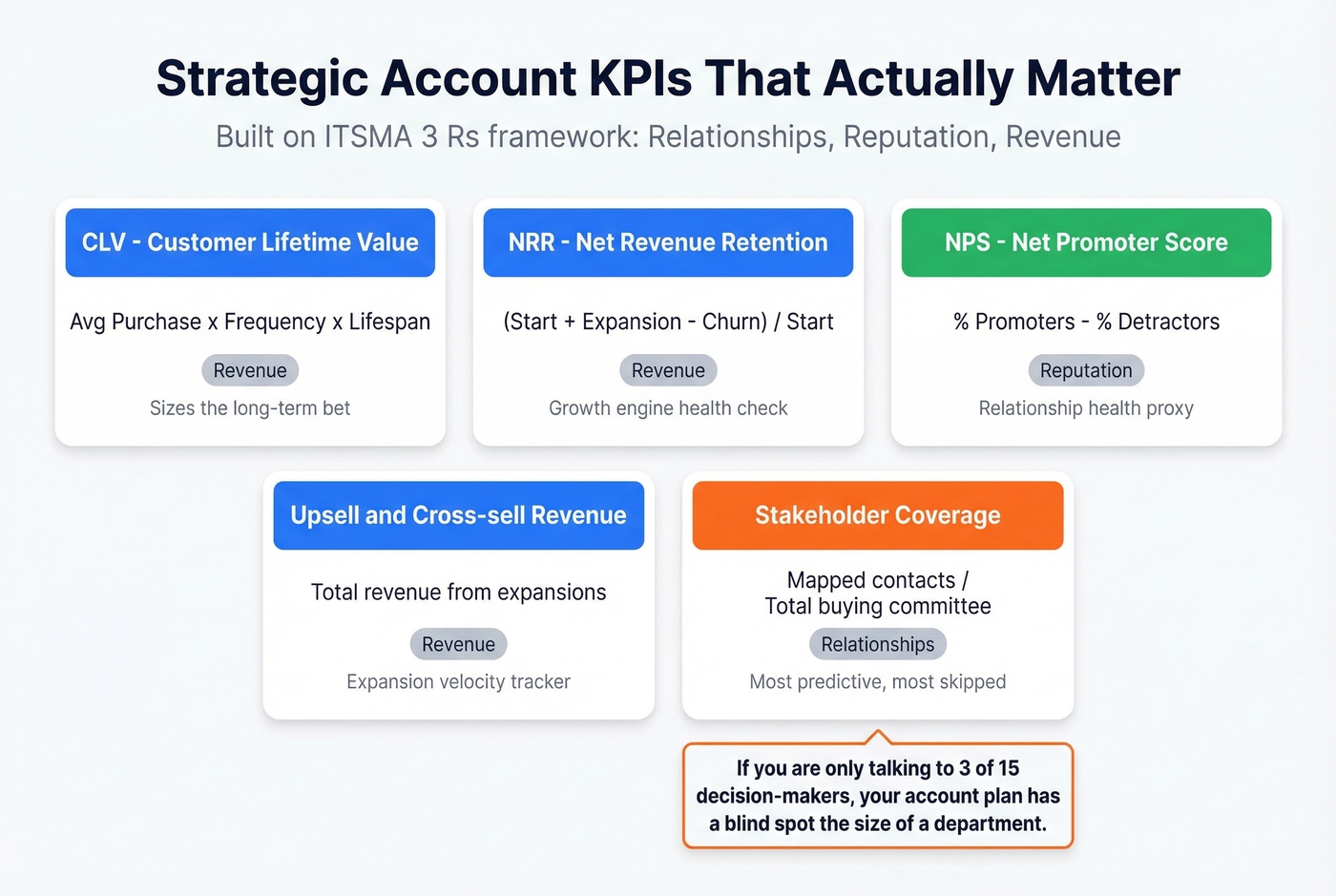 Strategic Account KPIs That Actually Matter

Built on ITSMA 3 Rs framework: Relationships, Reputation, Revenue

CLV - Customer Lifetime Value

Avg Purchase x Frequency x Lifespan

Revenue

Sizes the long-term bet

NRR - Net Revenue Retention

(Start + Expansion - Churn) / Start

Revenue

Growth engine health check

NPS - Net Promoter Score

% Promoters - % Detractors

Reputation

Relationship health proxy

Upsell and Cross-sell Revenue

Total revenue from expansions

Revenue

Expansion velocity tracker

Stakeholder Coverage

Mapped contacts / Total buying committee

Relationships

Most predictive, most skipped

If you are only talking to 3 of 15 decision-makers, your account plan has a blind spot the size of a department.